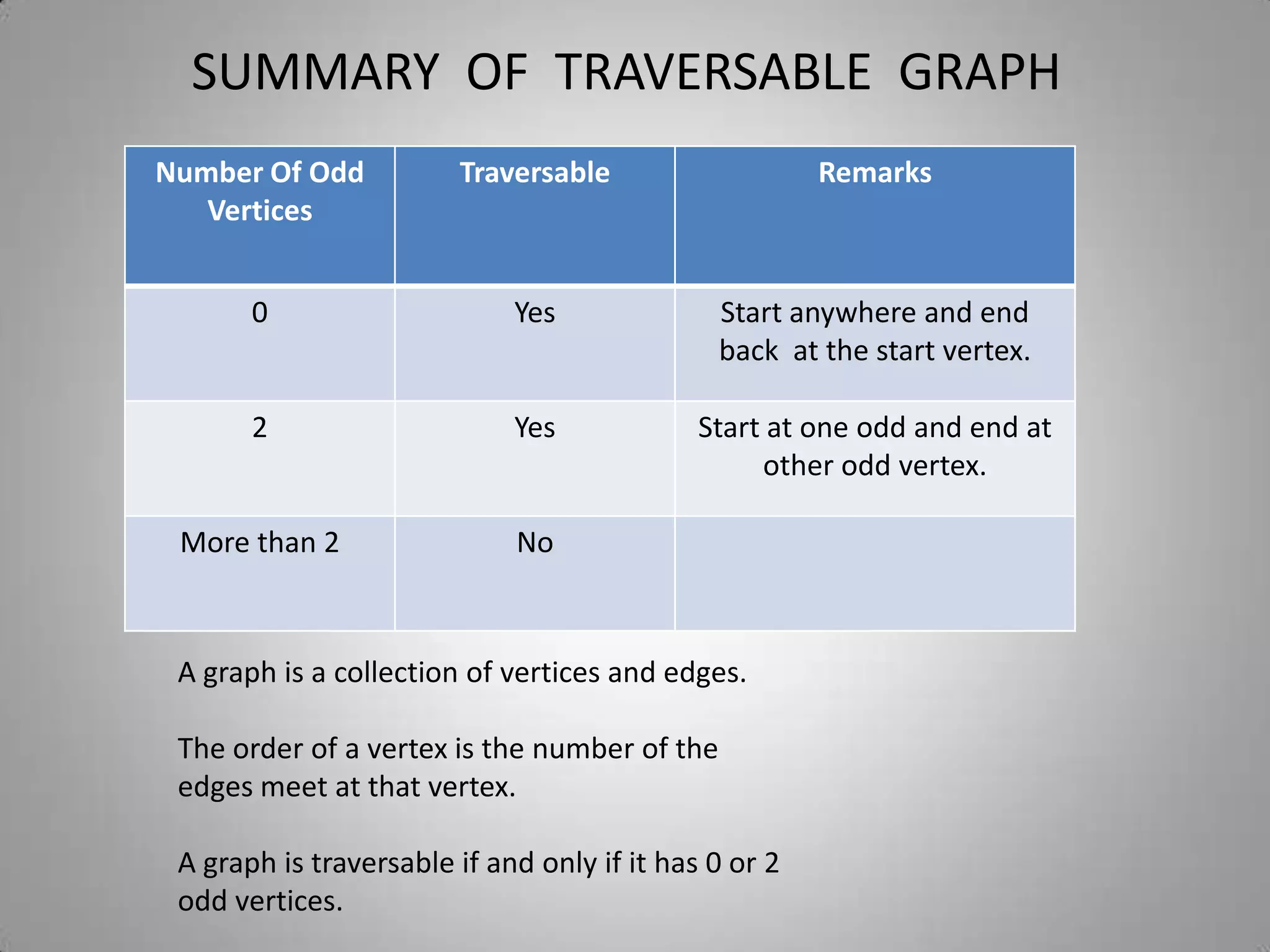 SUMMARY OF TRAVERSABLE GRAPH

| Number Of Odd Vertices | Traversable | Remarks |
|---|---|---|
| 0 | Yes | Start anywhere and end back at the start vertex. |
| 2 | Yes | Start at one odd and end at other odd vertex. |
| More than 2 | No | |

A graph is a collection of vertices and edges.

The order of a vertex is the number of the edges meet at that vertex.

A graph is traversable if and only if it has 0 or 2 odd vertices.